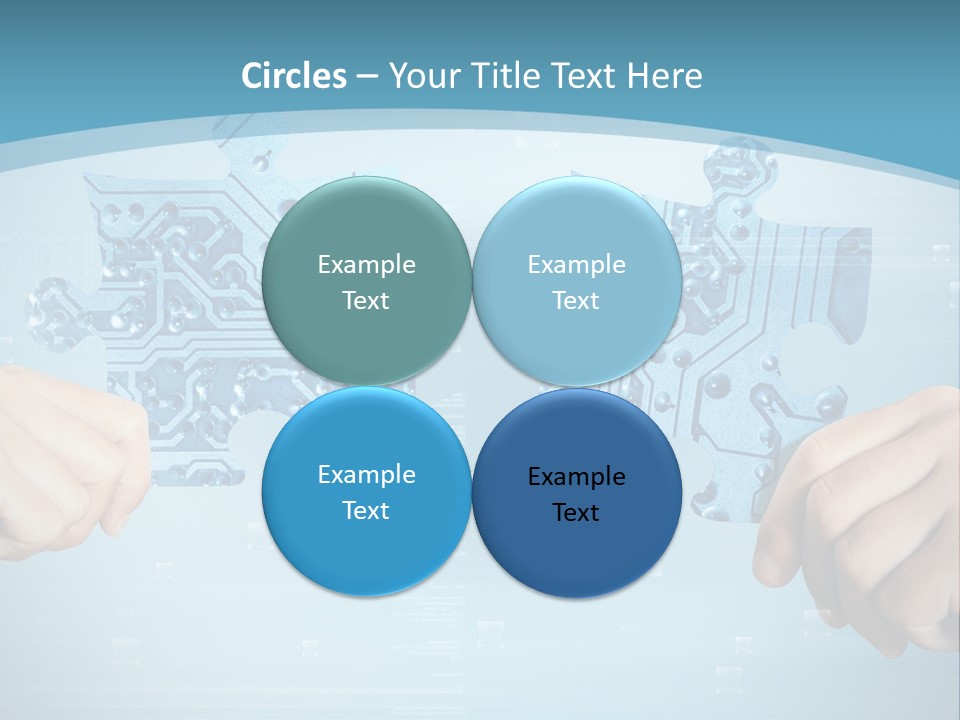 Circles – Your Title Text Here

Example Text

Example Text

Example Text

Example Text